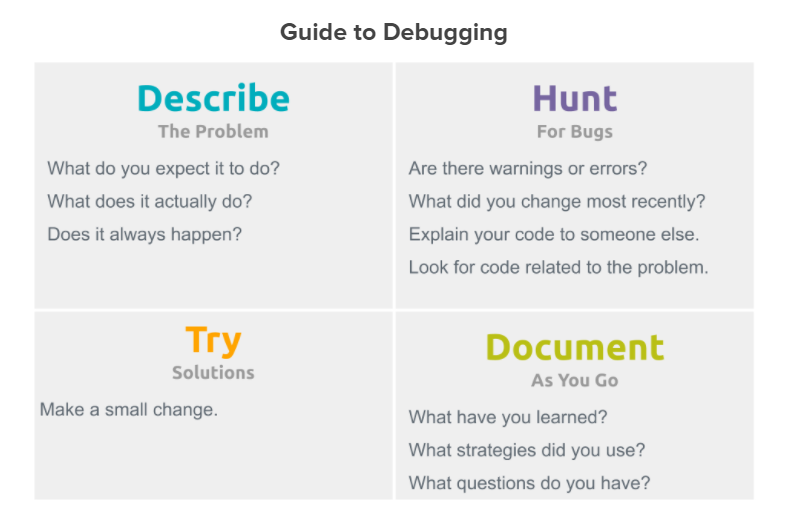 Guide to Debugging

Describe
The Problem

What do you expect it to do?

What does it actually do?

Does it always happen?

Hunt
For Bugs

Are there warnings or errors?

What did you change most recently?

Explain your code to someone else.

Look for code related to the problem.

Try
Solutions

Make a small change.

Document
As You Go

What have you learned?

What strategies did you use?

What questions do you have?